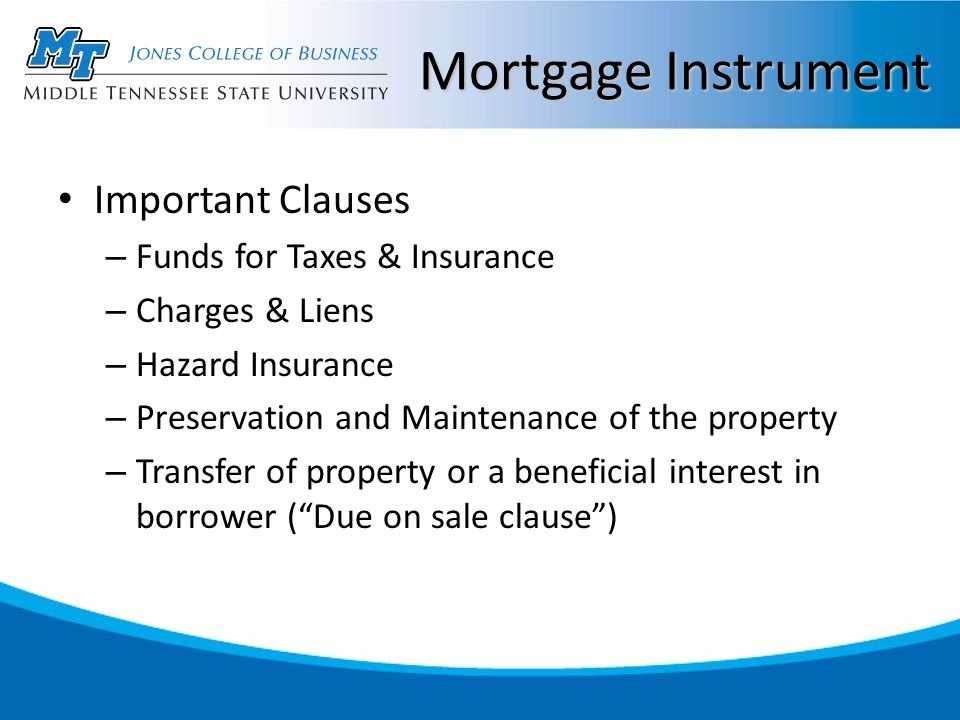 MT
JONES COLLEGE OF BUSINESS
MIDDLE TENNESSEE STATE UNIVERSITY

Mortgage Instrument

• Important Clauses
– Funds for Taxes & Insurance
– Charges & Liens
– Hazard Insurance
– Preservation and Maintenance of the property
– Transfer of property or a beneficial interest in borrower (“Due on sale clause”)